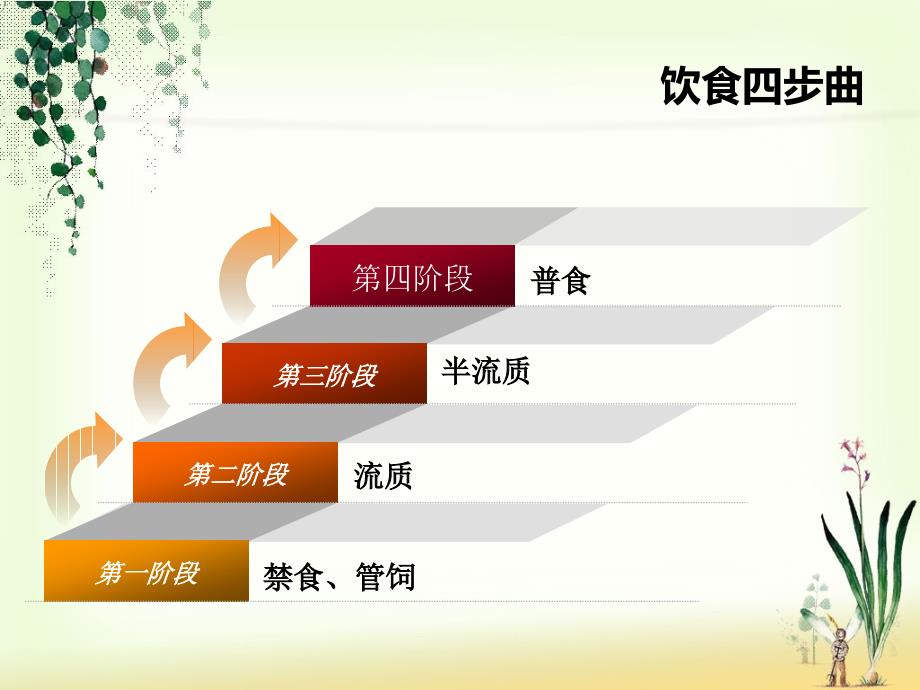 饮食四步曲

第四阶段 普食

第三阶段 半流质

第二阶段 流质

第一阶段 禁食、管饲